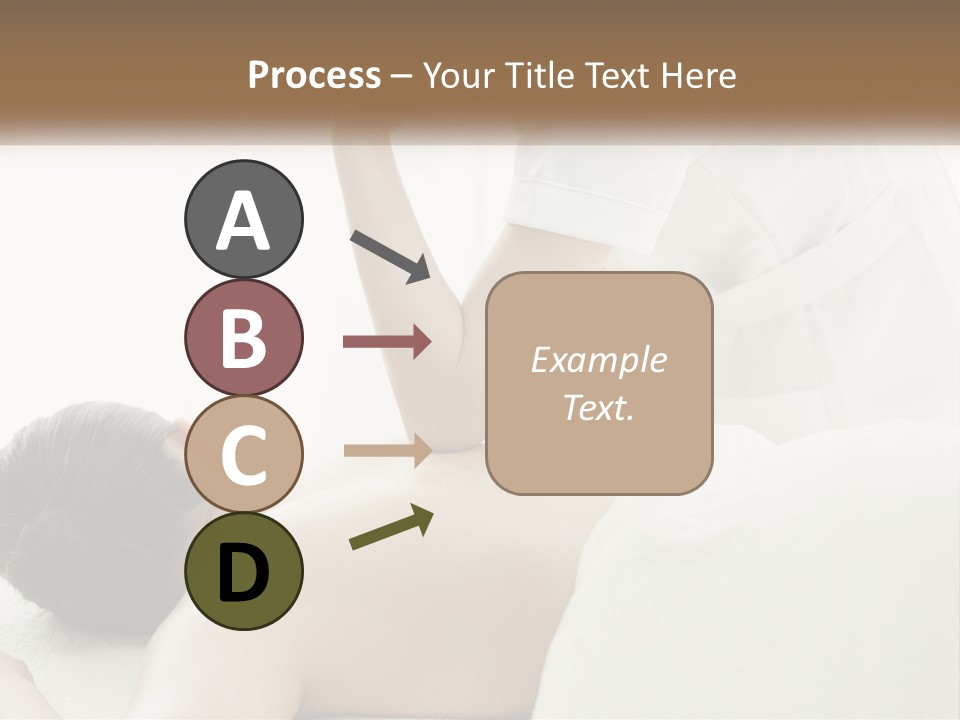 Process – Your Title Text Here

A

B

C

D

Example Text.